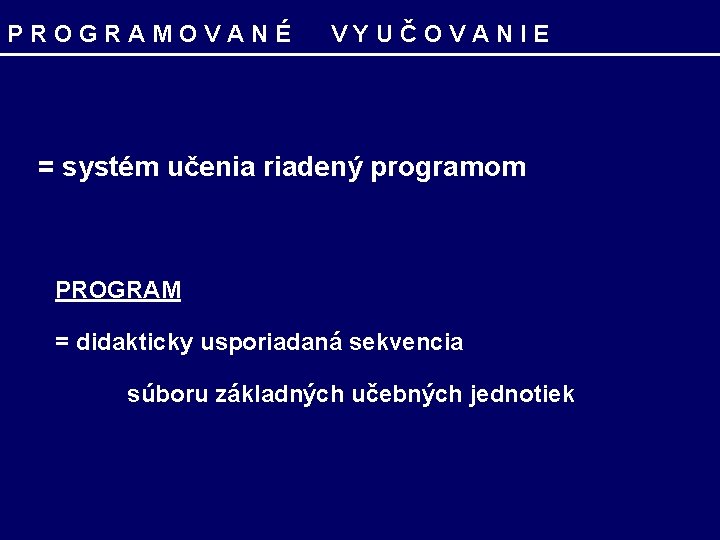 P R O G R A M O V A N É   V Y U Č O V A N I E

= systém učenia riadený programom

PROGRAM

= didakticky usporiadaná sekvencia súboru základných učebných jednotiek